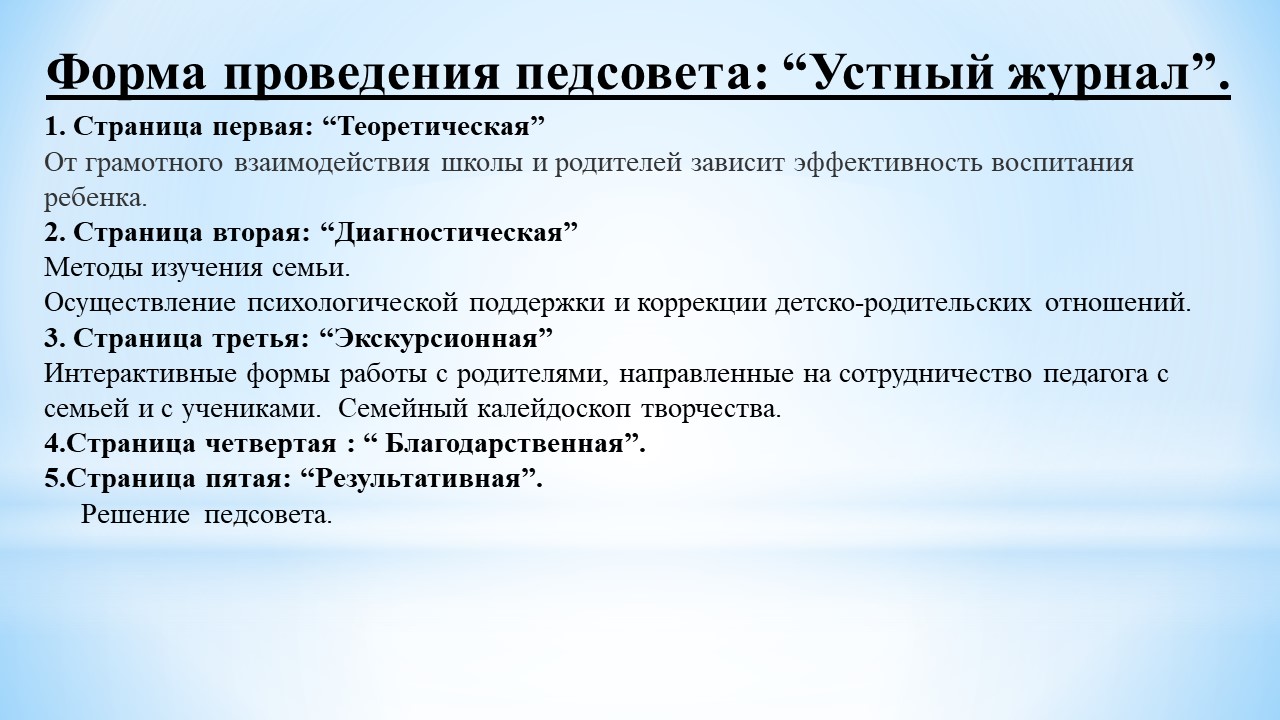 Форма проведения педсовета: “Устный журнал”.

1. Страница первая: “Теоретическая”
От грамотного взаимодействия школы и родителей зависит эффективность воспитания ребенка.

2. Страница вторая: “Диагностическая”
Методы изучения семьи.
Осуществление психологической поддержки и коррекции детско-родительских отношений.

3. Страница третья: “Экскурсионная”
Интерактивные формы работы с родителями, направленные на сотрудничество педагога с семьей и с учениками. Семейный калейдоскоп творчества.

4.Страница четвертая : “ Благодарственная”.

5.Страница пятая: “Результативная”.
Решение педсовета.